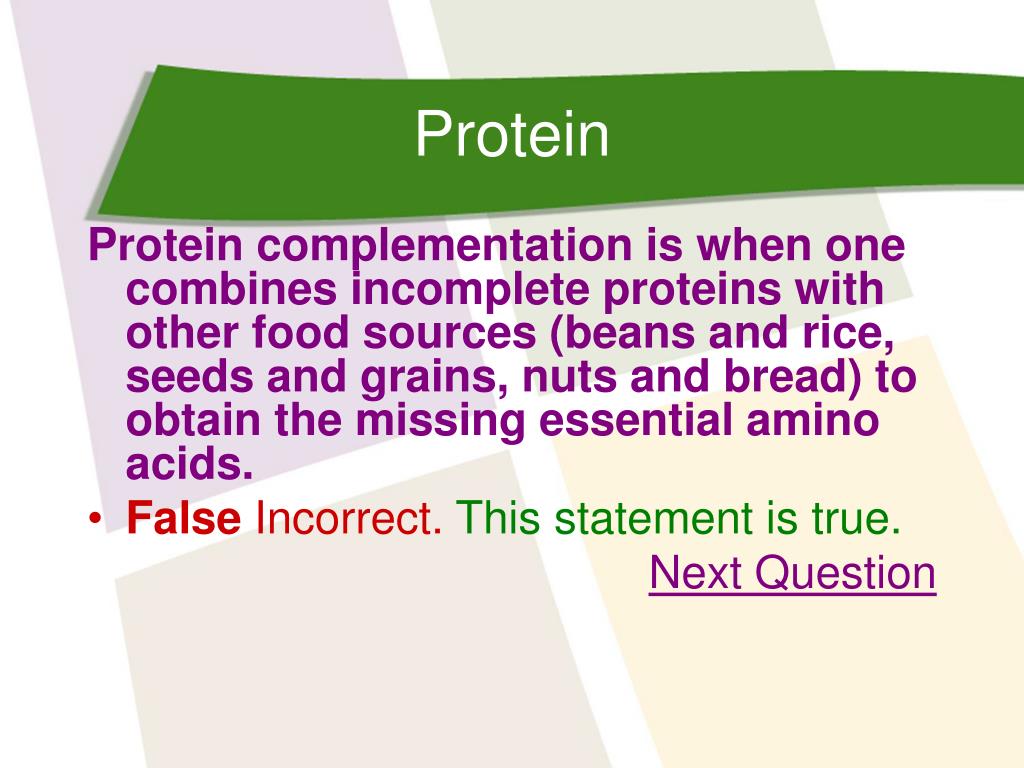 Protein

Protein complementation is when one combines incomplete proteins with other food sources (beans and rice, seeds and grains, nuts and bread) to obtain the missing essential amino acids.

• False Incorrect. This statement is true.

Next Question